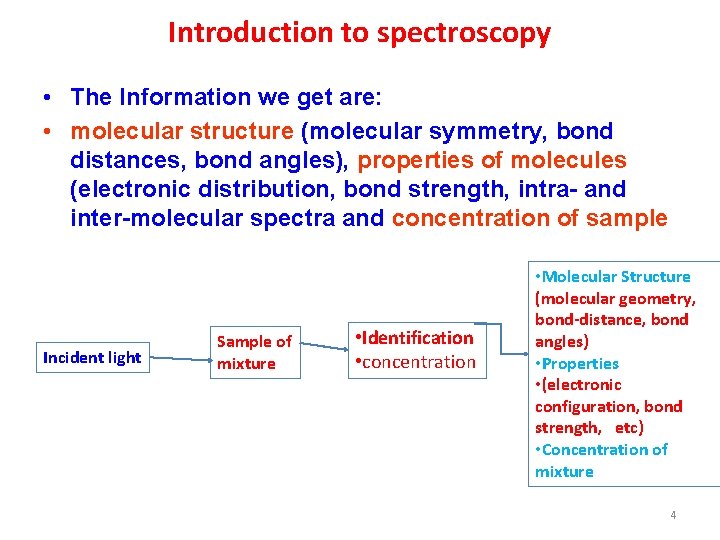 Introduction to spectroscopy

• The Information we get are:

• molecular structure (molecular symmetry, bond distances, bond angles), properties of molecules (electronic distribution, bond strength, intra- and inter-molecular spectra and concentration of sample

Incident light

Sample of mixture

•Identification
•concentration

•Molecular Structure (molecular geometry, bond-distance, bond angles)
•Properties
•(electronic configuration, bond strength, etc)
•Concentration of mixture

4